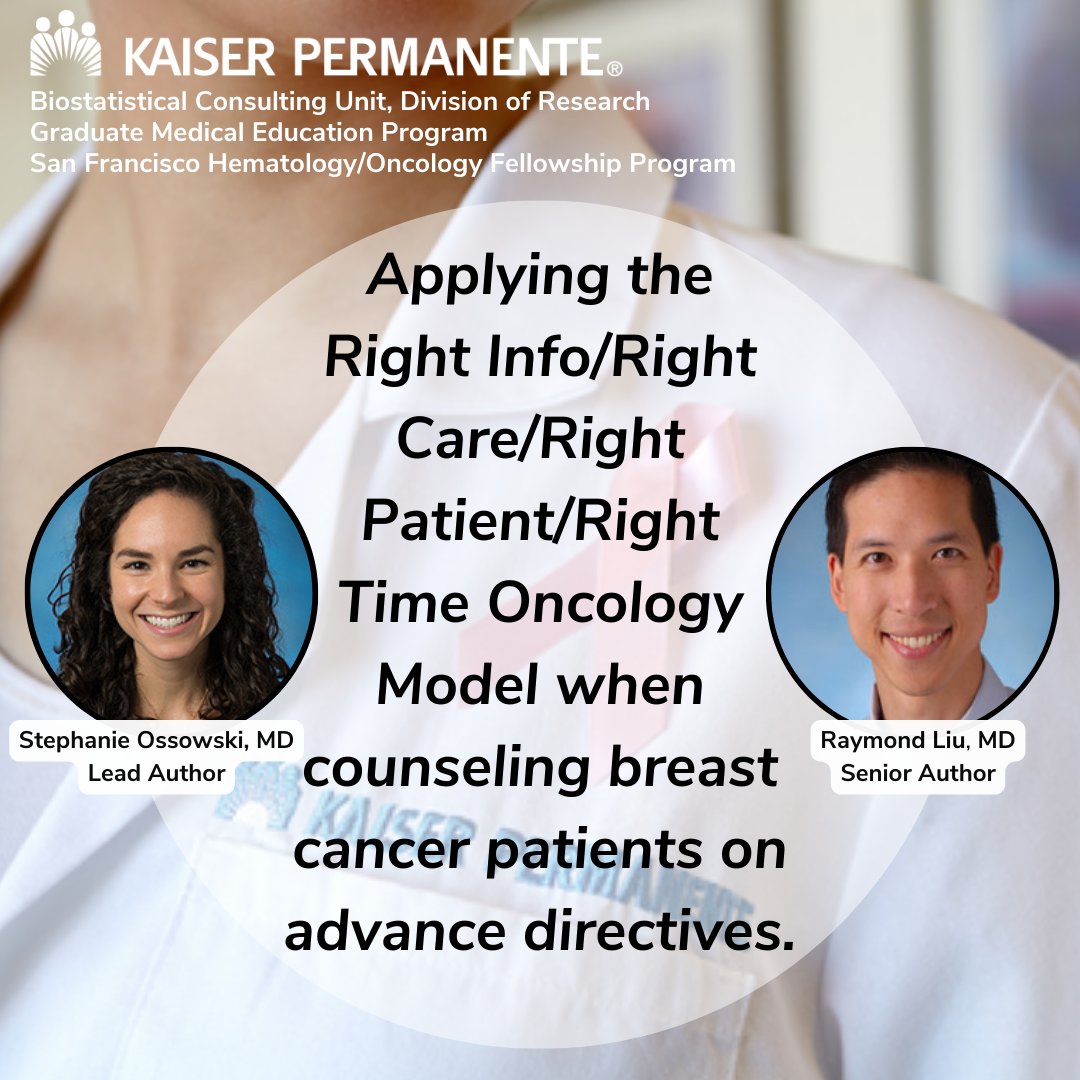 KAISER PERMANENTE®
Biostatistical Consulting Unit, Division of Research
Graduate Medical Education Program
San Francisco Hematology/Oncology Fellowship Program

Applying the Right Info/Right Care/Right Patient/Right Time Oncology Model when counseling breast cancer patients on advance directives.

Stephanie Ossowski, MD
Lead Author

Raymond Liu, MD
Senior Author

KAISER PERMANENTE